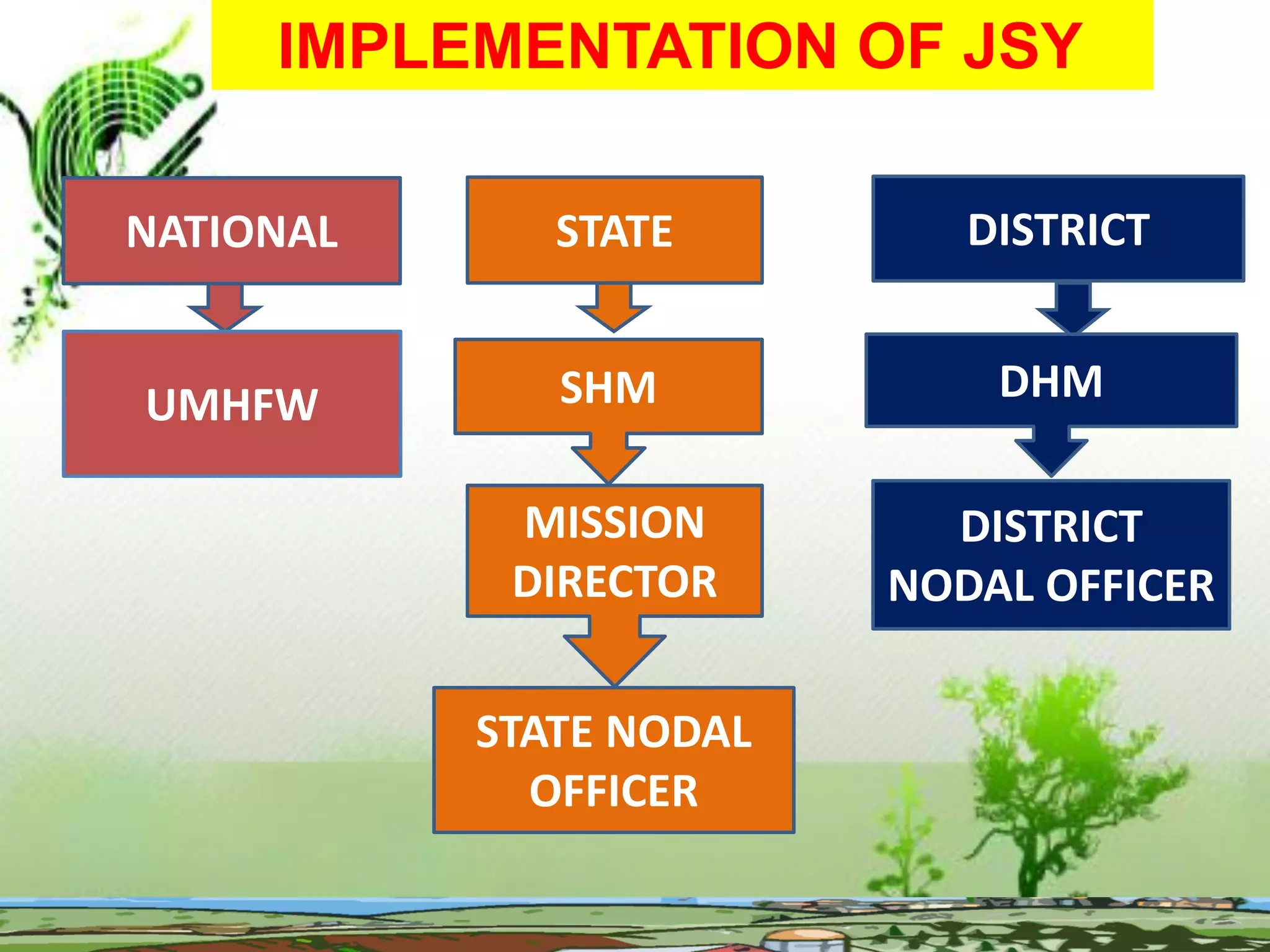 IMPLEMENTATION OF JSY

NATIONAL

UMHFW

STATE

SHM

MISSION DIRECTOR

STATE NODAL OFFICER

DISTRICT

DHM

DISTRICT NODAL OFFICER